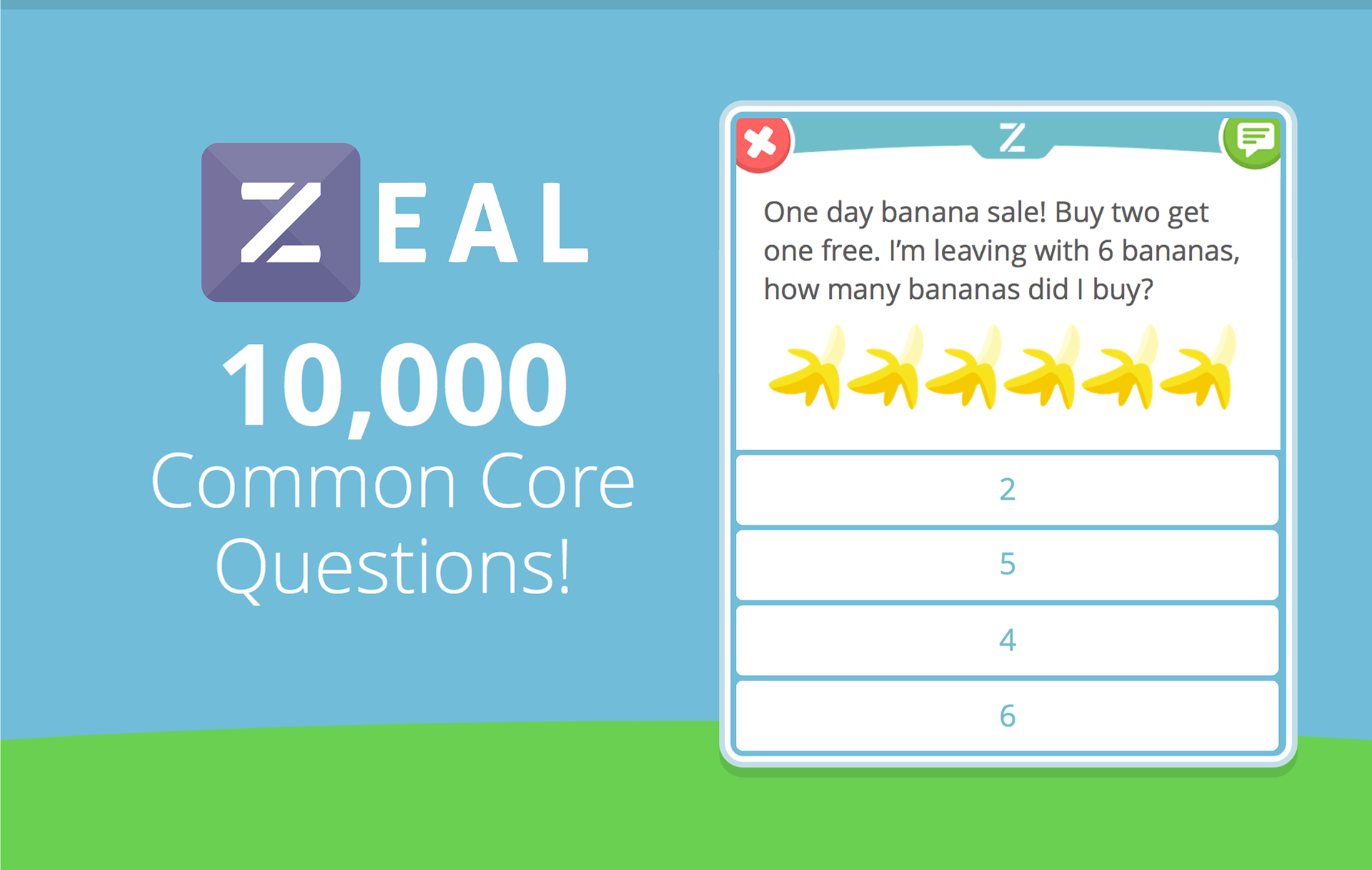 ZEAL

10,000 Common Core Questions!

Z

One day banana sale! Buy two get one free. I'm leaving with 6 bananas, how many bananas did I buy?

2

5

4

6